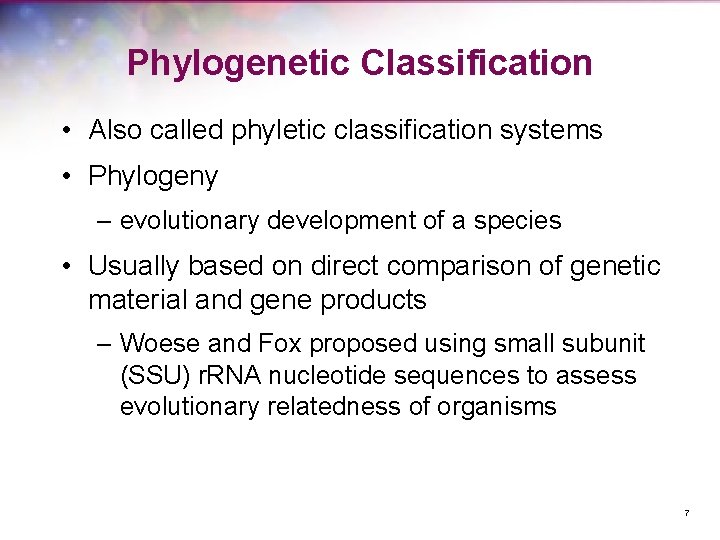 Phylogenetic Classification

• Also called phyletic classification systems

• Phylogeny

– evolutionary development of a species

• Usually based on direct comparison of genetic material and gene products

– Woese and Fox proposed using small subunit (SSU) rRNA nucleotide sequences to assess evolutionary relatedness of organisms

7